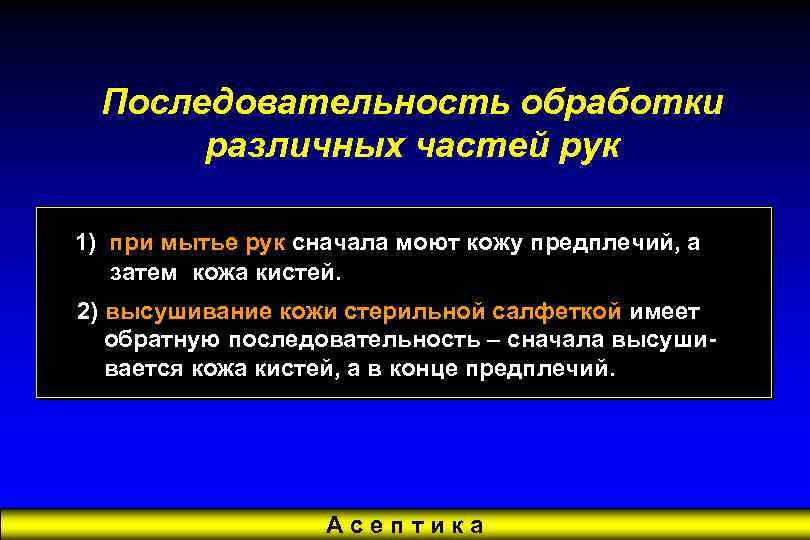 Последовательность обработки различных частей рук

1) при мытье рук сначала моют кожу предплечий, а затем кожа кистей.

2) высушивание кожи стерильной салфеткой имеет обратную последовательность – сначала высушивается кожа кистей, а в конце предплечий.

Асептика